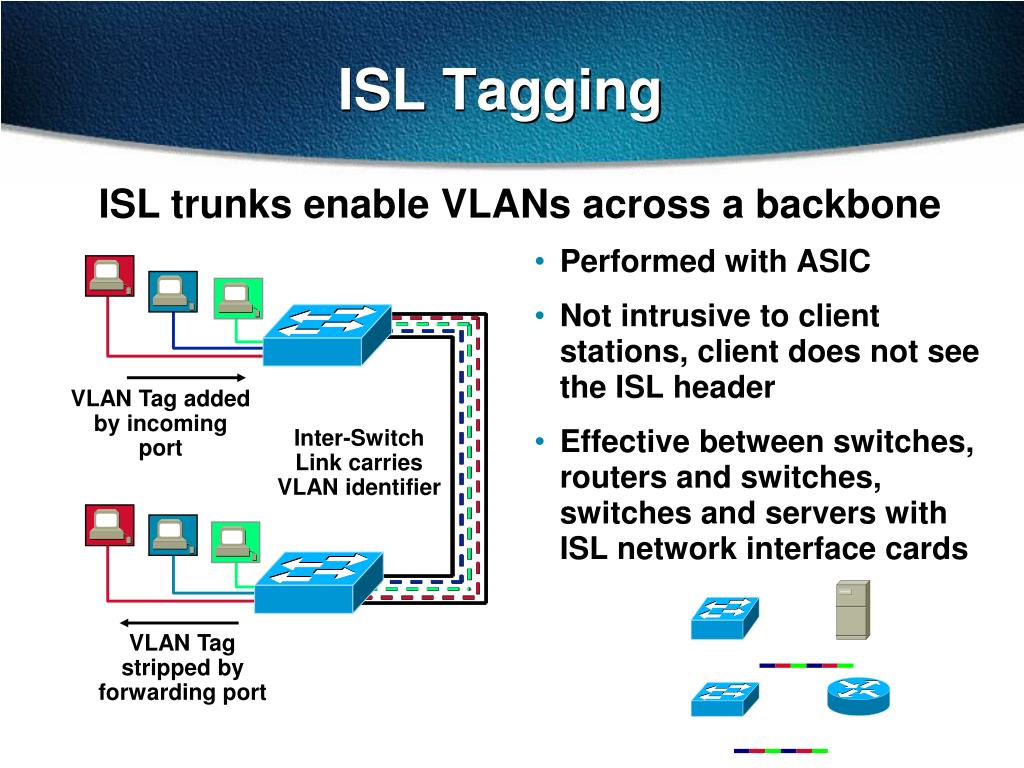 ISL Tagging

ISL trunks enable VLANs across a backbone

VLAN Tag added by incoming port

Inter-Switch Link carries VLAN identifier

VLAN Tag stripped by forwarding port

• Performed with ASIC
• Not intrusive to client stations, client does not see the ISL header
• Effective between switches, routers and switches, switches and servers with ISL network interface cards